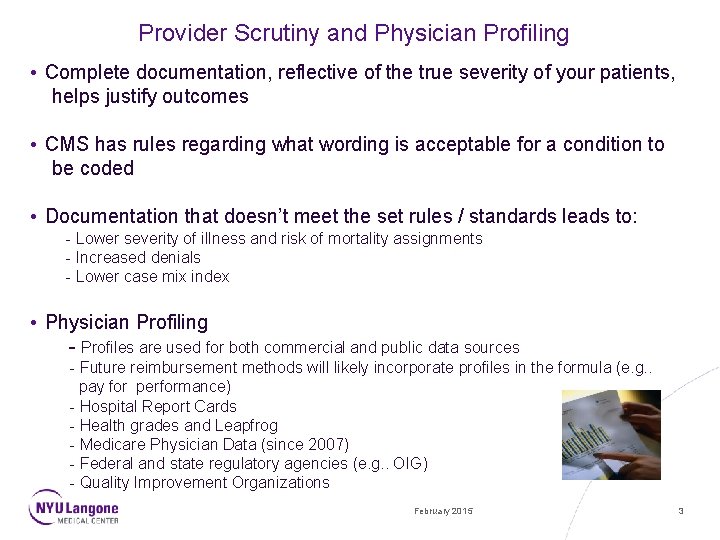 Provider Scrutiny and Physician Profiling

• Complete documentation, reflective of the true severity of your patients, helps justify outcomes

• CMS has rules regarding what wording is acceptable for a condition to be coded

• Documentation that doesn't meet the set rules / standards leads to:
- Lower severity of illness and risk of mortality assignments
- Increased denials
- Lower case mix index

• Physician Profiling
- Profiles are used for both commercial and public data sources
- Future reimbursement methods will likely incorporate profiles in the formula (e.g.. pay for performance)
- Hospital Report Cards
- Health grades and Leapfrog
- Medicare Physician Data (since 2007)
- Federal and state regulatory agencies (e.g.. OIG)
- Quality Improvement Organizations

NYU Langone MEDICAL CENTER

February 2015

3